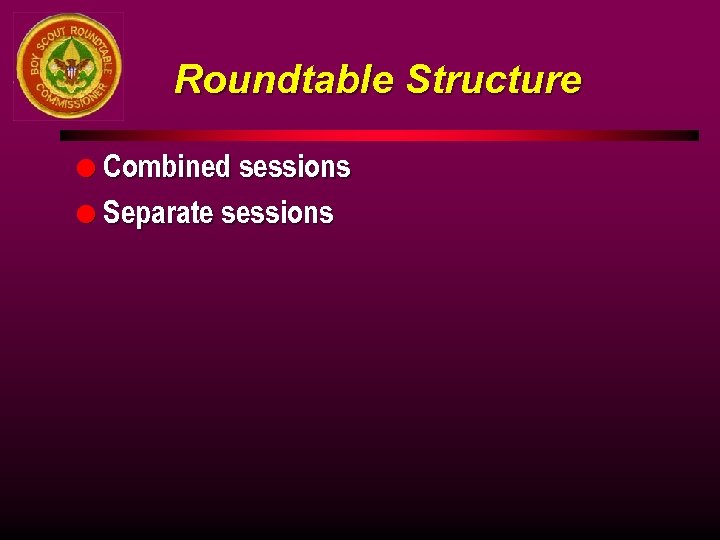 BOY SCOUT ROUNDTABLE COMMISSIONER

Roundtable Structure

Combined sessions

Separate sessions